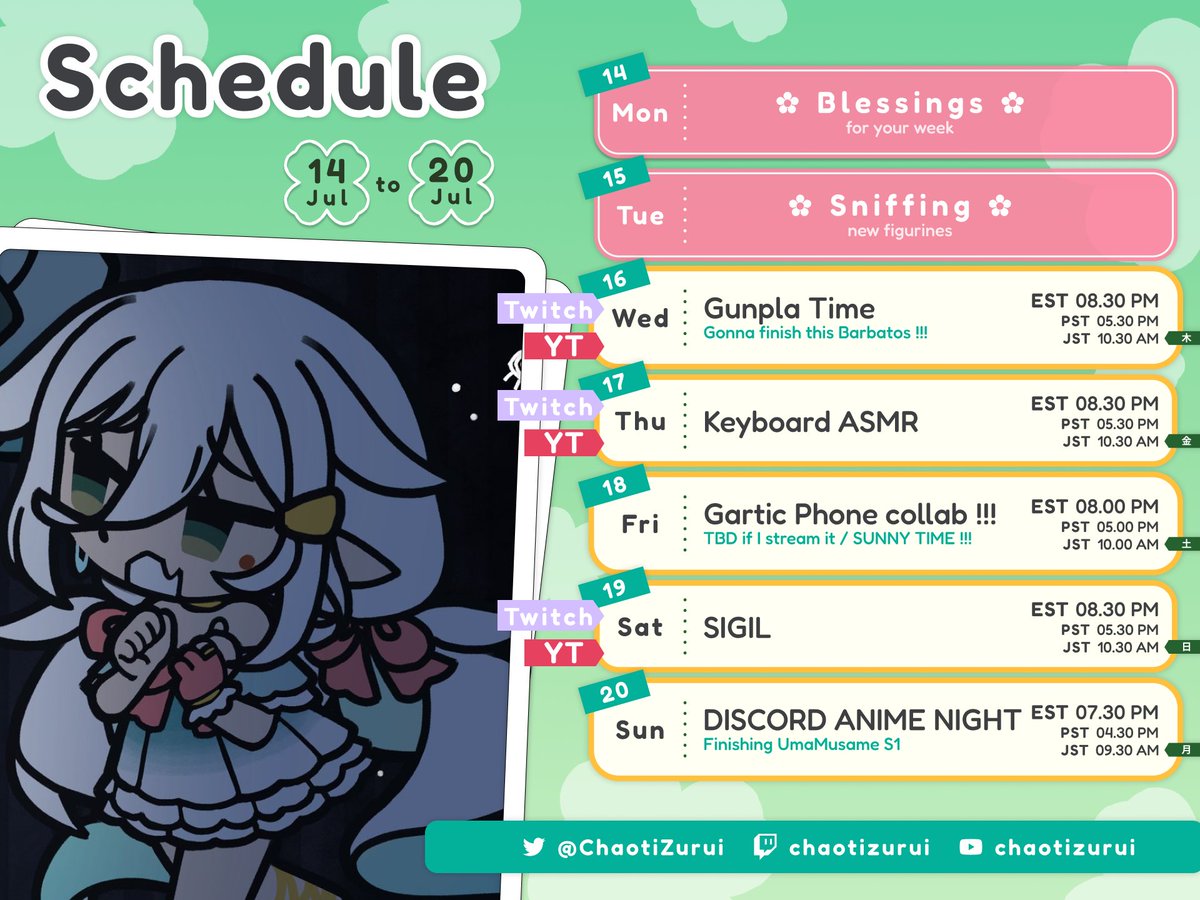 Schedule

14 Jul to 20 Jul

14 Mon ✿ Blessings ✿ for your week

15 Tue ✿ Sniffing ✿ new figurines

16 Twitch YT Wed Gunpla Time Gonna finish this Barbatos !!! EST 08.30 PM PST 05.30 PM JST 10.30 AM 木

17 Twitch YT Thu Keyboard ASMR EST 08.30 PM PST 05.30 PM JST 10.30 AM 金

18 Fri Gartic Phone collab !!! TBD if I stream it / SUNNY TIME !!! EST 08.00 PM PST 05.00 PM JST 10.00 AM 土

19 Twitch YT Sat SIGIL EST 08.30 PM PST 05.30 PM JST 10.30 AM 日

20 Sun DISCORD ANIME NIGHT Finishing UmaMusame S1 EST 07.30 PM PST 04.30 PM JST 09.30 AM 月

@ChaotiZurui chaotizurui chaotizurui